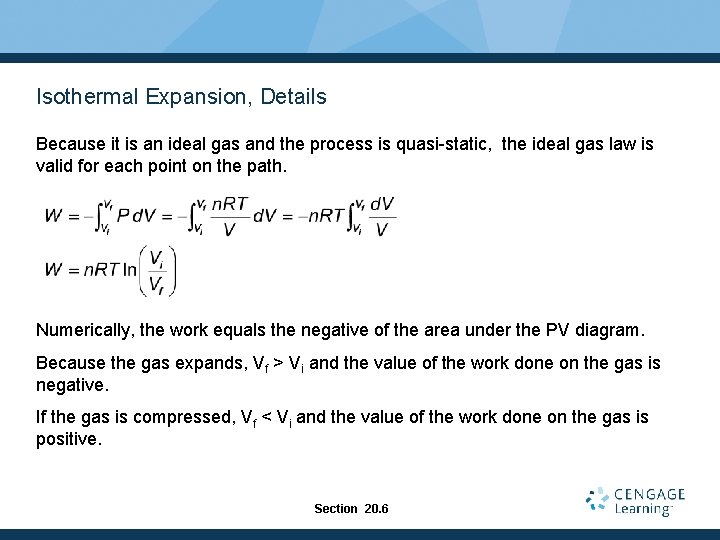 Isothermal Expansion, Details

Because it is an ideal gas and the process is quasi-static, the ideal gas law is valid for each point on the path.

$W = -\int_{V_i}^{V_f} P\,dV = -\int_{V_i}^{V_f} \frac{nRT}{V}\,dV = -nRT\int_{V_i}^{V_f} \frac{dV}{V}$

$W = nRT \ln\left(\frac{V_i}{V_f}\right)$

Numerically, the work equals the negative of the area under the PV diagram.

Because the gas expands, $V_f > V_i$ and the value of the work done on the gas is negative.

If the gas is compressed, $V_f < V_i$ and the value of the work done on the gas is positive.

Section 20.6

CENGAGE Learning